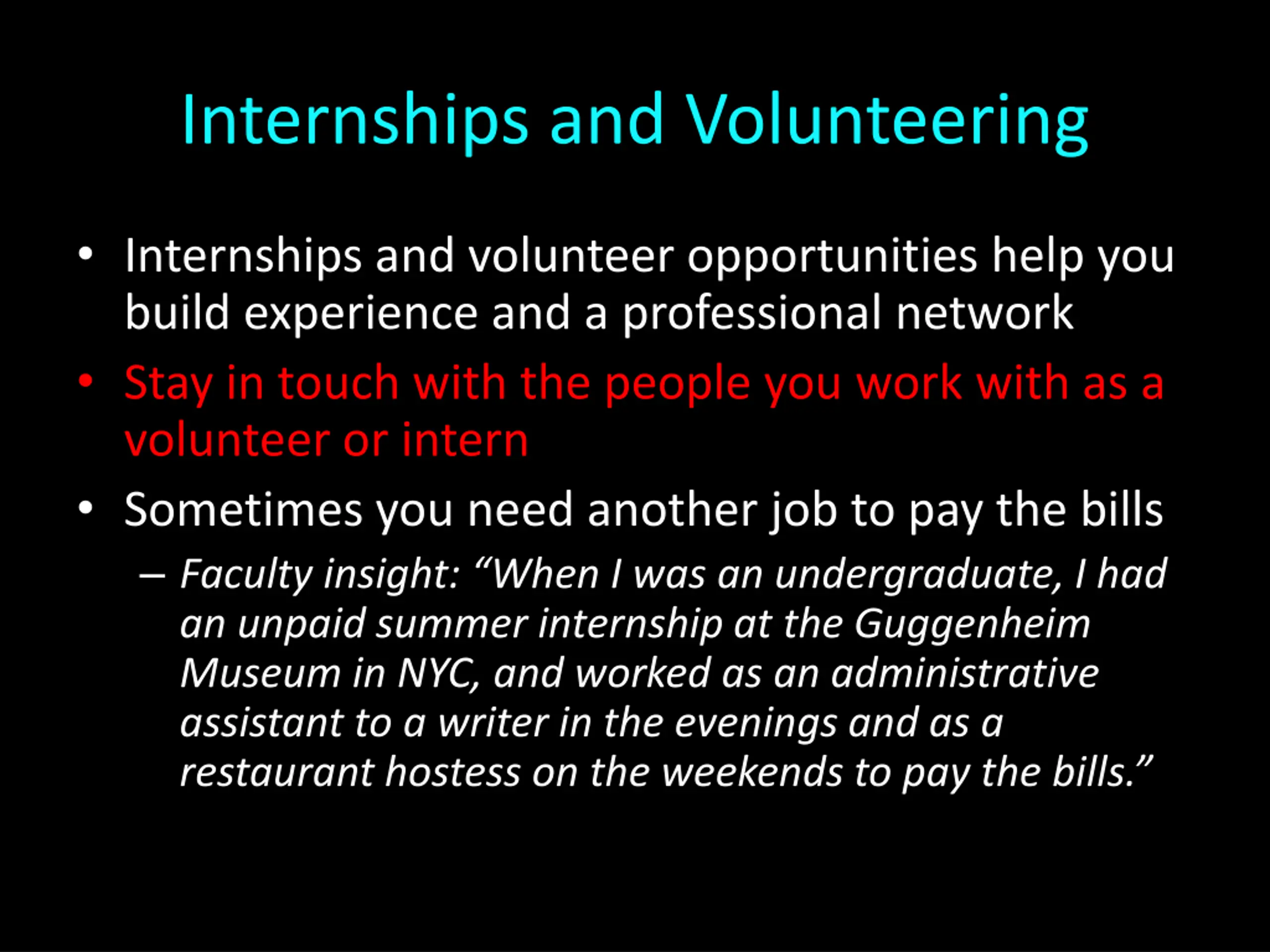 Internships and Volunteering

• Internships and volunteer opportunities help you build experience and a professional network

• Stay in touch with the people you work with as a volunteer or intern

• Sometimes you need another job to pay the bills

– Faculty insight: “When I was an undergraduate, I had an unpaid summer internship at the Guggenheim Museum in NYC, and worked as an administrative assistant to a writer in the evenings and as a restaurant hostess on the weekends to pay the bills.”